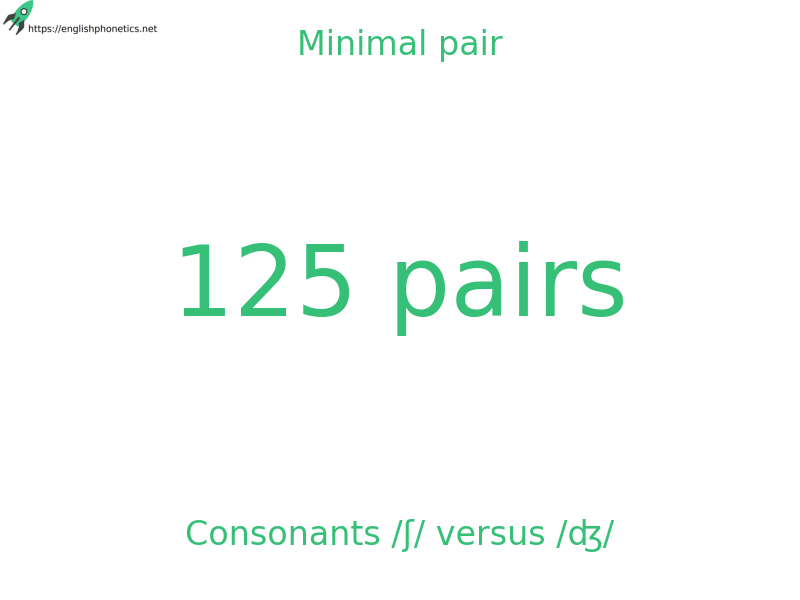 https://englishphonetics.net

Minimal pair

125 pairs

Consonants /ʃ/ versus /ʤ/